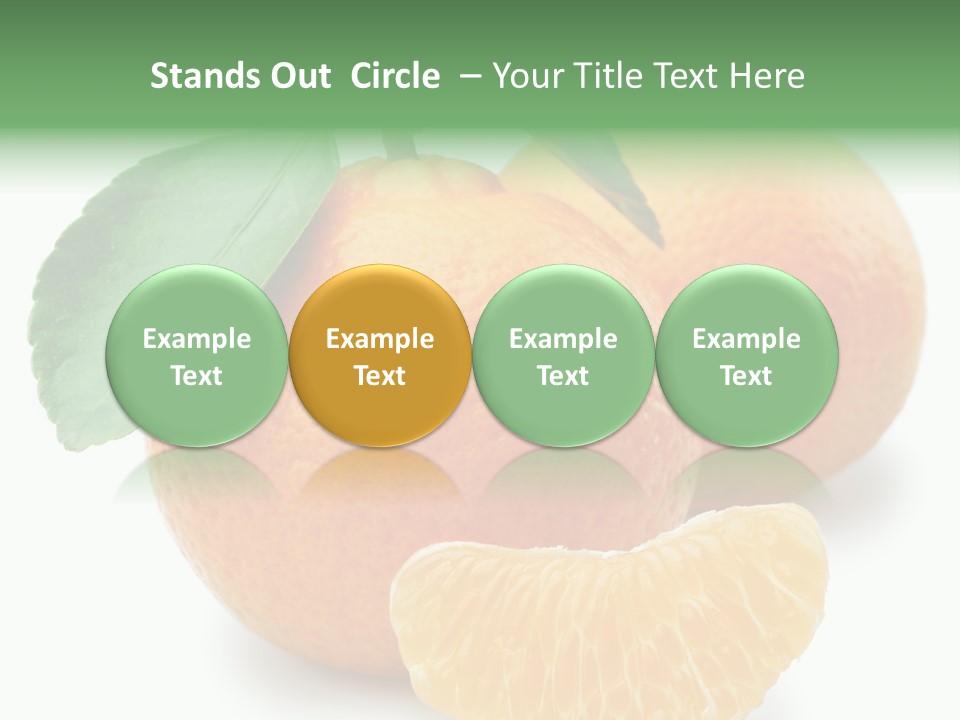 Stands Out Circle – Your Title Text Here

Example Text

Example Text

Example Text

Example Text